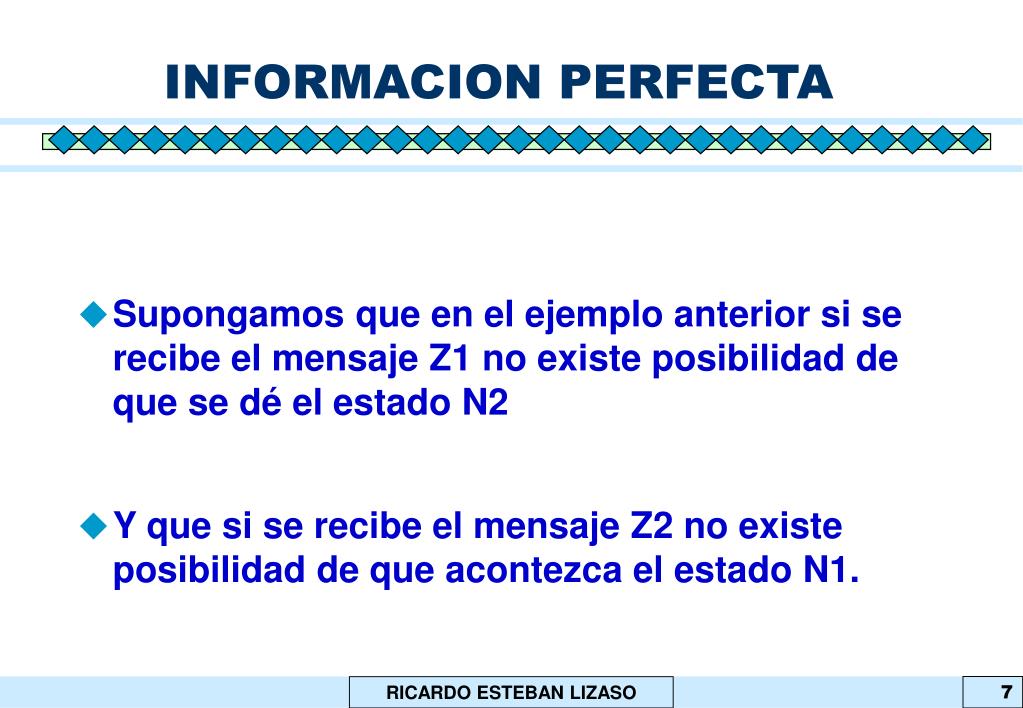 INFORMACION PERFECTA

Supongamos que en el ejemplo anterior si se recibe el mensaje Z1 no existe posibilidad de que se dé el estado N2

Y que si se recibe el mensaje Z2 no existe posibilidad de que acontezca el estado N1.

RICARDO ESTEBAN LIZASO

7